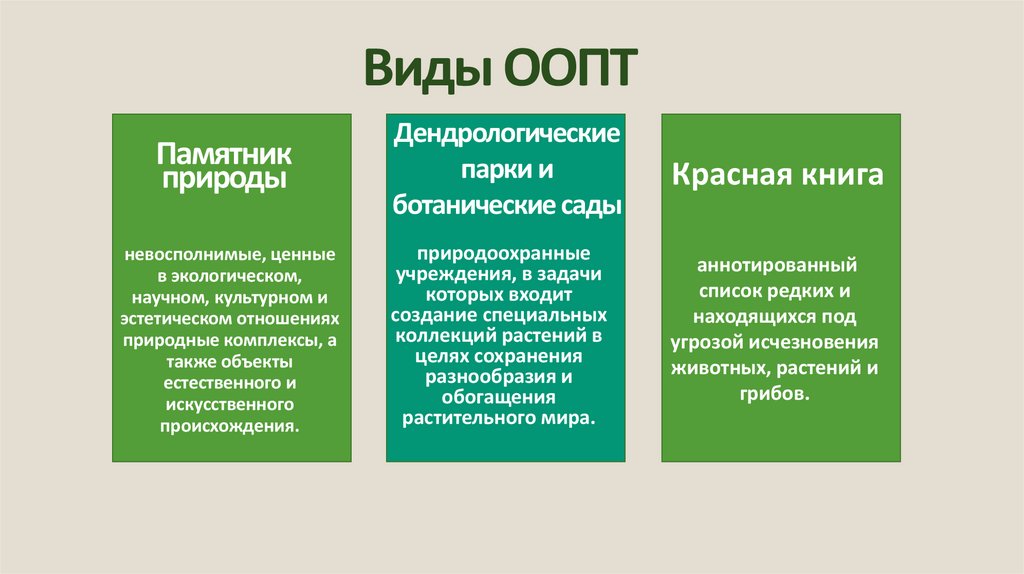 Виды ООПТ

Памятник природы

невосполнимые, ценные в экологическом, научном, культурном и эстетическом отношениях природные комплексы, а также объекты естественного и искусственного происхождения.

Дендрологические парки и ботанические сады

природоохранные учреждения, в задачи которых входит создание специальных коллекций растений в целях сохранения разнообразия и обогащения растительного мира.

Красная книга

аннотированный список редких и находящихся под угрозой исчезновения животных, растений и грибов.